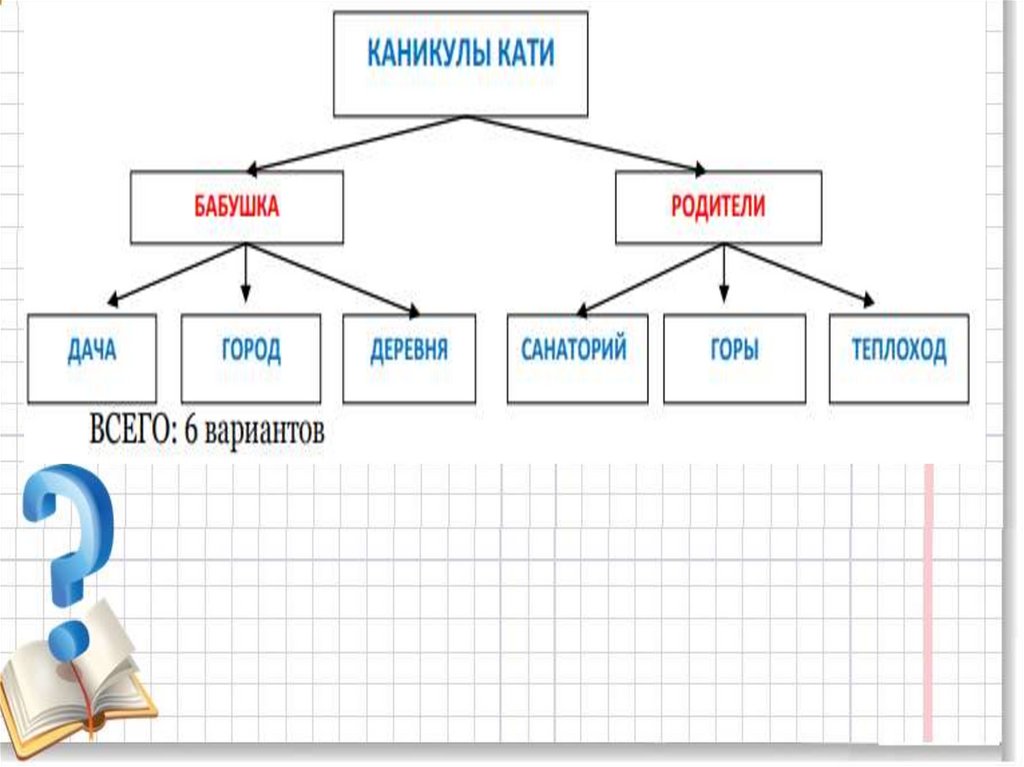 КАНИКУЛЫ КАТИ

БАБУШКА

РОДИТЕЛИ

ДАЧА

ГОРОД

ДЕРЕВНЯ

САНАТОРИЙ

ГОРЫ

ТЕПЛОХОД

ВСЕГО: 6 вариантов